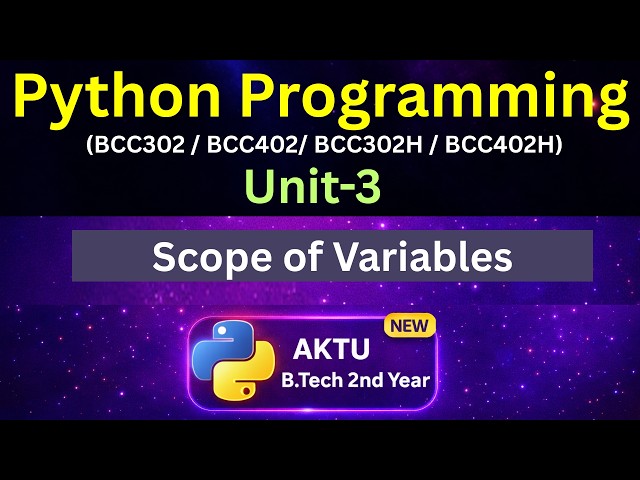 Python Programming
(BCC302 / BCC402/ BCC302H / BCC402H)
Unit-3

Scope of Variables

NEW
AKTU
B.Tech 2nd Year